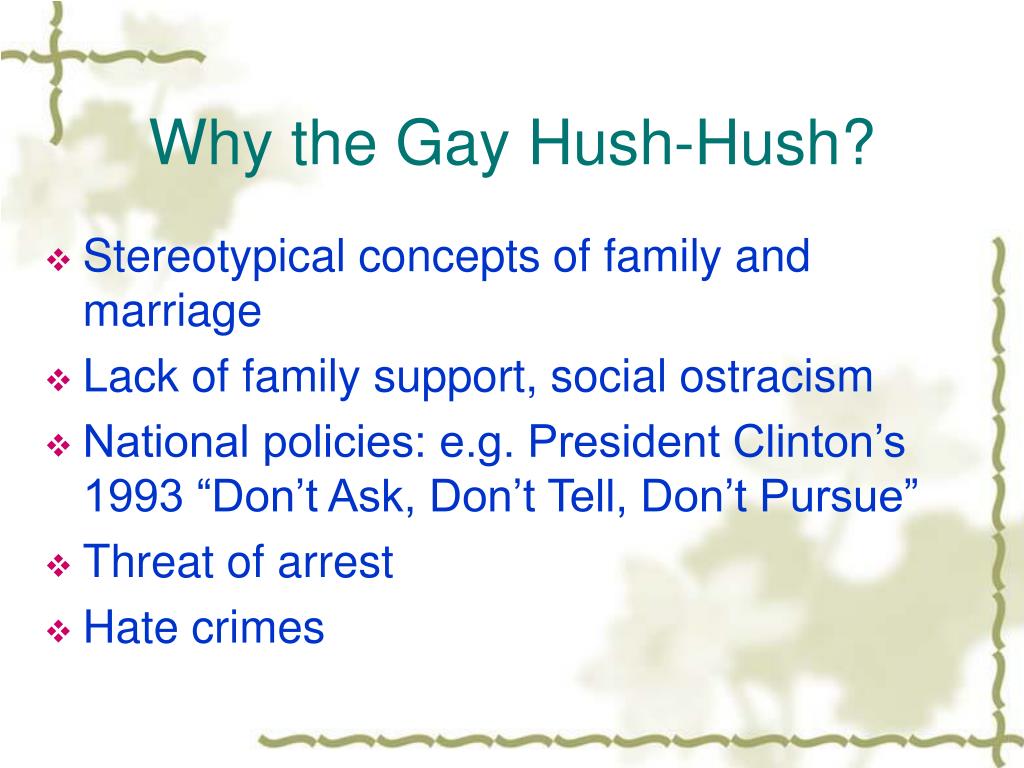 Why the Gay Hush-Hush?

❖ Stereotypical concepts of family and marriage
❖ Lack of family support, social ostracism
❖ National policies: e.g. President Clinton’s 1993 “Don’t Ask, Don’t Tell, Don’t Pursue”
❖ Threat of arrest
❖ Hate crimes